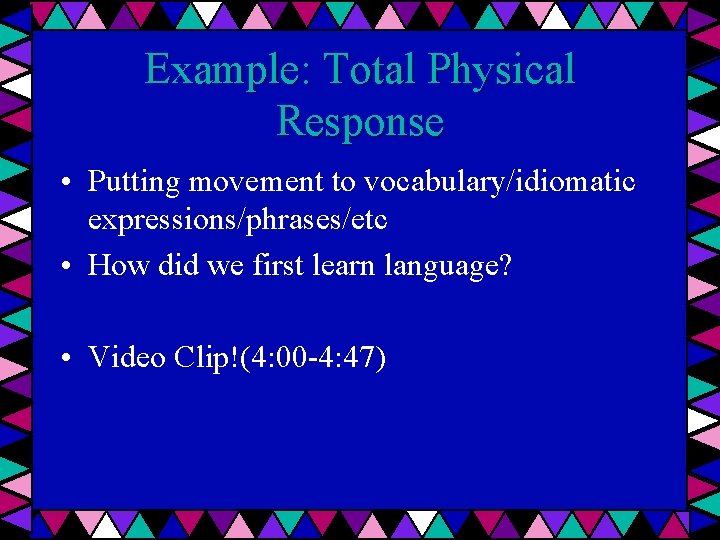 Example: Total Physical Response

• Putting movement to vocabulary/idiomatic expressions/phrases/etc
• How did we first learn language?

• Video Clip!(4:00-4:47)